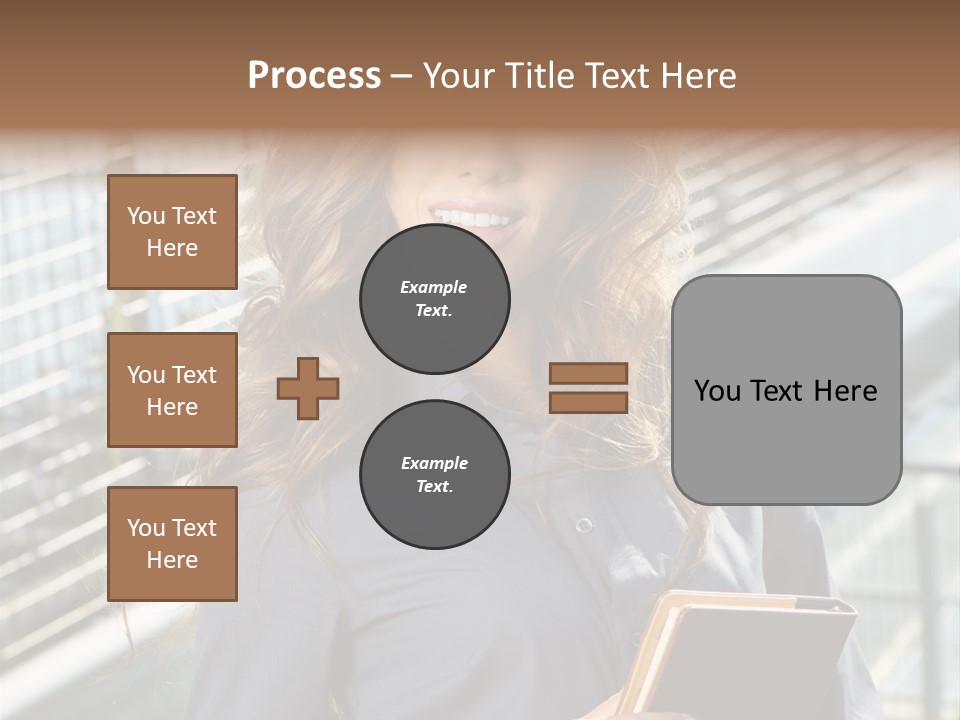 Process – Your Title Text Here

You Text Here

You Text Here

You Text Here

Example Text.

Example Text.

You Text Here